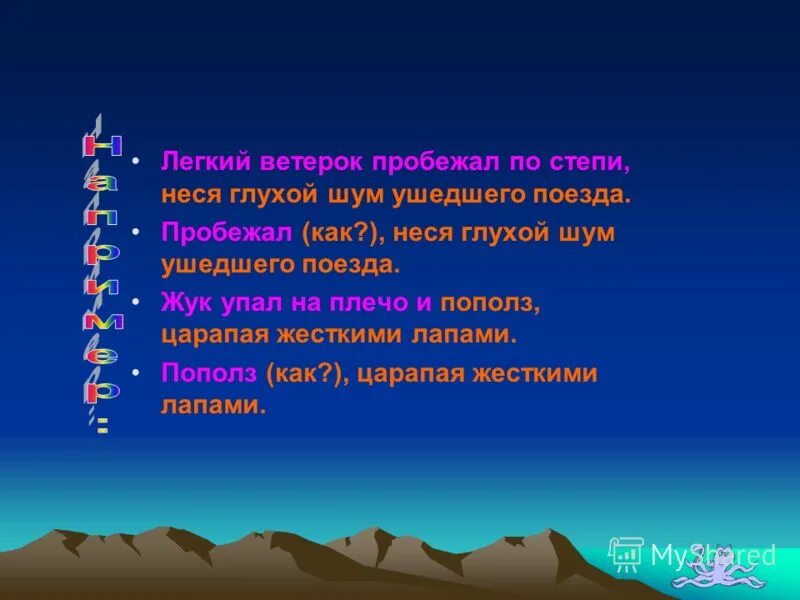 Например:

• Легкий ветерок пробежал по степи, неся глухой шум ушедшего поезда.
• Пробежал (как?), неся глухой шум ушедшего поезда.
• Жук упал на плечо и пополз, царапая жесткими лапами.
• Пополз (как?), царапая жесткими лапами.

MyShared